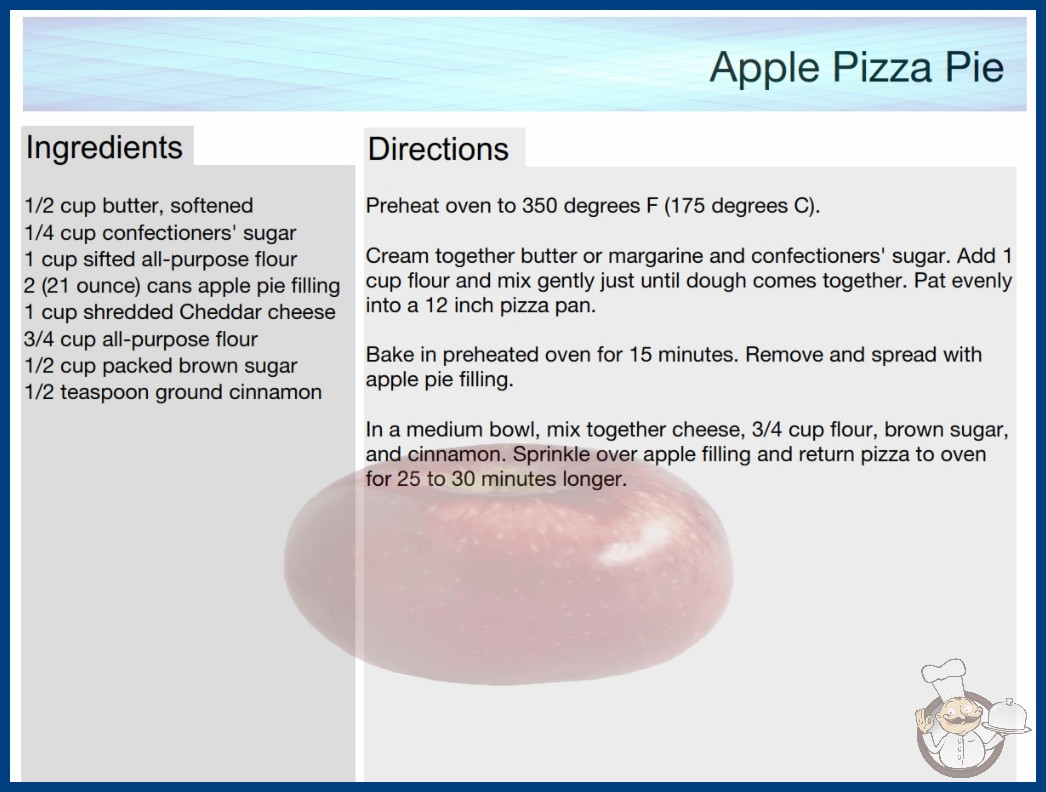 Apple Pizza Pie

Ingredients

1/2 cup butter, softened
1/4 cup confectioners' sugar
1 cup sifted all-purpose flour
2 (21 ounce) cans apple pie filling
1 cup shredded Cheddar cheese
3/4 cup all-purpose flour
1/2 cup packed brown sugar
1/2 teaspoon ground cinnamon

Directions

Preheat oven to 350 degrees F (175 degrees C).

Cream together butter or margarine and confectioners' sugar. Add 1 cup flour and mix gently just until dough comes together. Pat evenly into a 12 inch pizza pan.

Bake in preheated oven for 15 minutes. Remove and spread with apple pie filling.

In a medium bowl, mix together cheese, 3/4 cup flour, brown sugar, and cinnamon. Sprinkle over apple filling and return pizza to oven for 25 to 30 minutes longer.